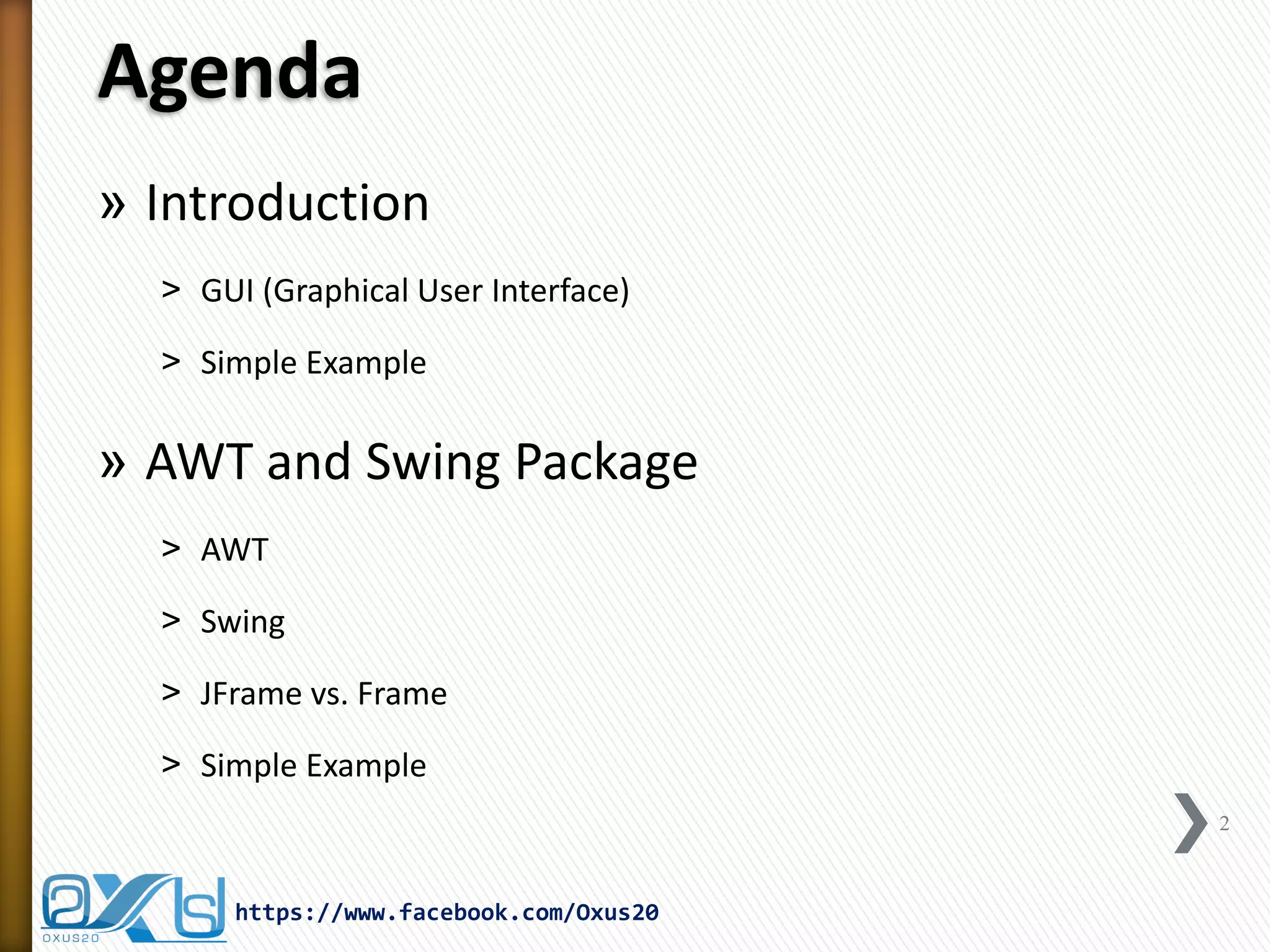 Agenda

» Introduction

> GUI (Graphical User Interface)

> Simple Example

» AWT and Swing Package

> AWT

> Swing

> JFrame vs. Frame

> Simple Example

2

OXUS20

https://www.facebook.com/Oxus20